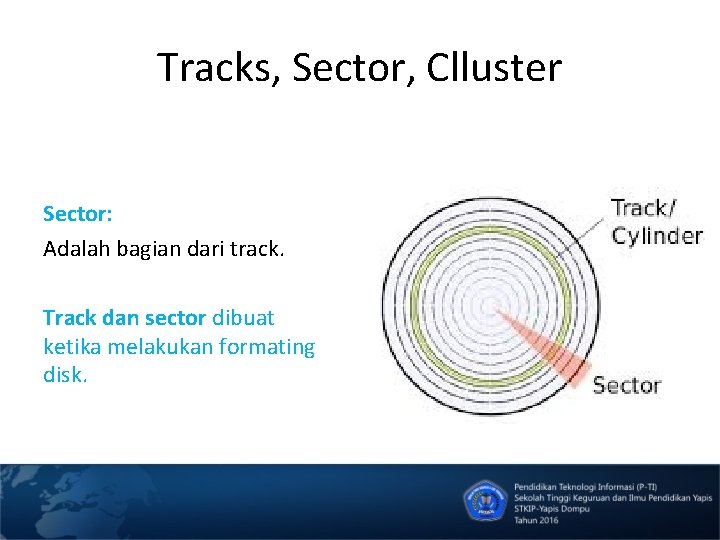 Tracks, Sector, Clluster

Sector:

Adalah bagian dari track.

Track dan sector dibuat ketika melakukan formating disk.

Track/ Cylinder

Sector

Pendidikan Teknologi Informasi (P-TI)
Sekolah Tinggi Keguruan dan Ilmu Pendidikan Yapis
STKIP-Yapis Dompu
Tahun 2016